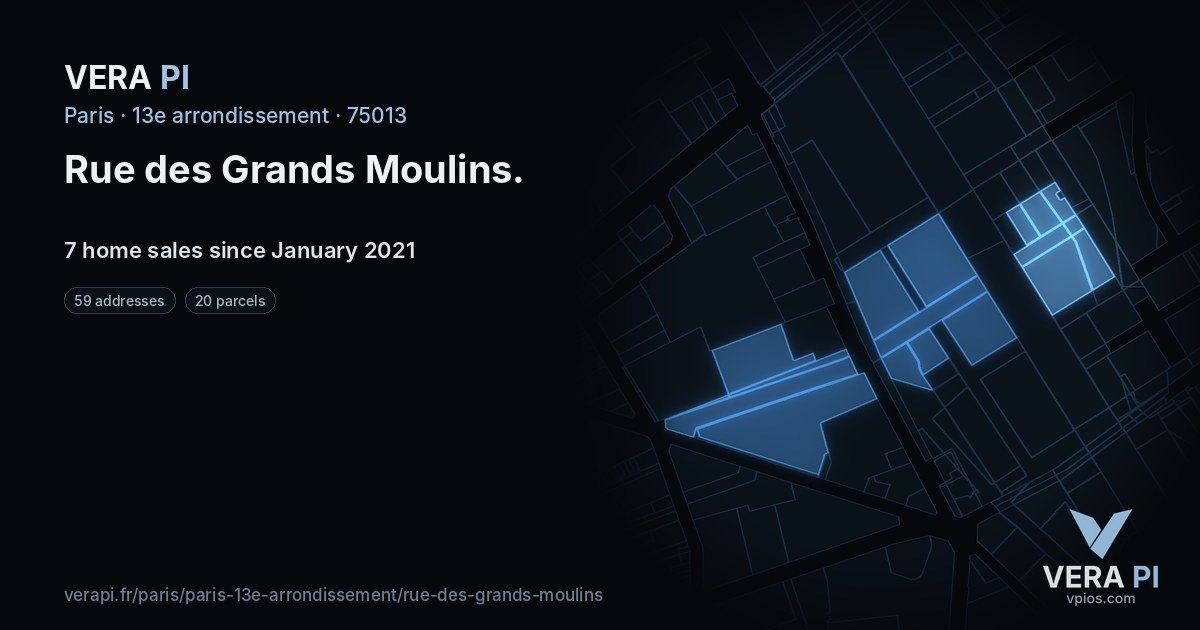 VERA PI
Paris · 13e arrondissement · 75013

Rue des Grands Moulins.

7 home sales since January 2021

59 addresses
20 parcels

verapi.fr/paris/paris-13e-arrondissement/rue-des-grands-moulins

VERA PI
vpios.com